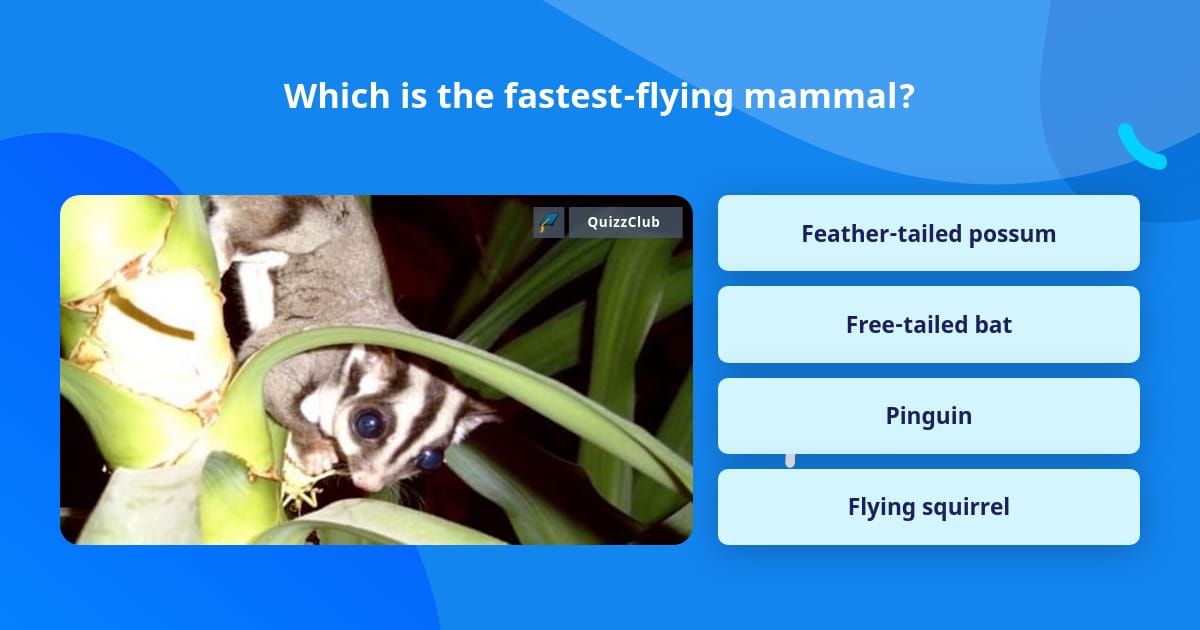 Which is the fastest-flying mammal?

QuizzClub

Feather-tailed possum

Free-tailed bat

Pinguin

Flying squirrel